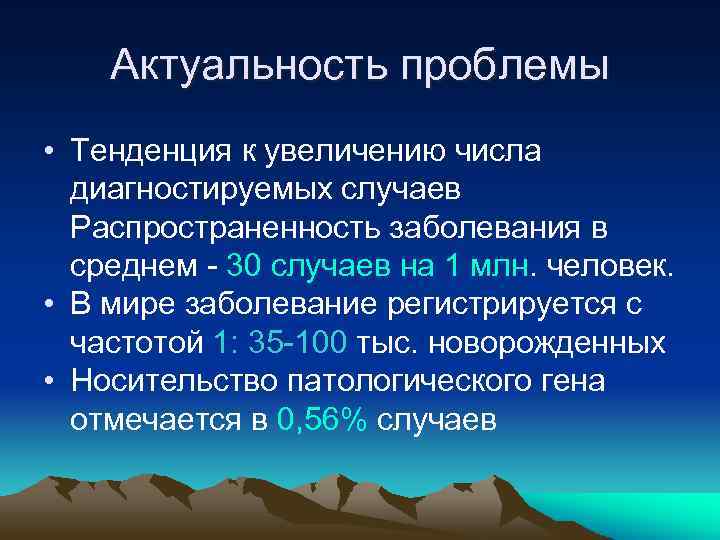 Актуальность проблемы

• Тенденция к увеличению числа диагностируемых случаев Распространенность заболевания в среднем - 30 случаев на 1 млн. человек.
• В мире заболевание регистрируется с частотой 1: 35-100 тыс. новорожденных
• Носительство патологического гена отмечается в 0,56% случаев